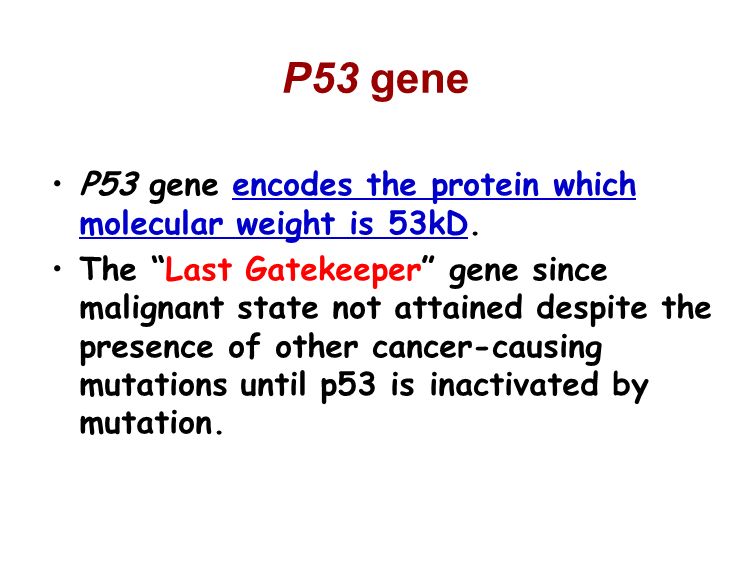 P53 gene

• P53 gene encodes the protein which molecular weight is 53kD.
• The “Last Gatekeeper” gene since malignant state not attained despite the presence of other cancer-causing mutations until p53 is inactivated by mutation.